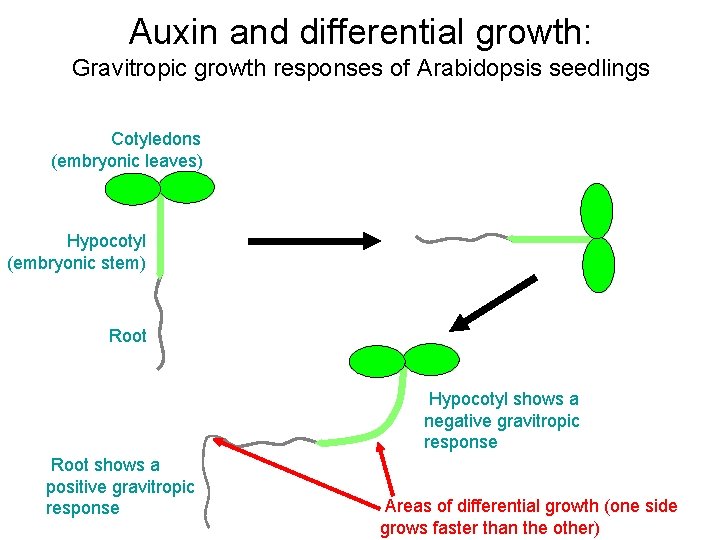 Auxin and differential growth:
Gravitropic growth responses of Arabidopsis seedlings

Cotyledons
(embryonic leaves)

Hypocotyl
(embryonic stem)

Root

Hypocotyl shows a negative gravitropic response

Root shows a positive gravitropic response

Areas of differential growth (one side grows faster than the other)